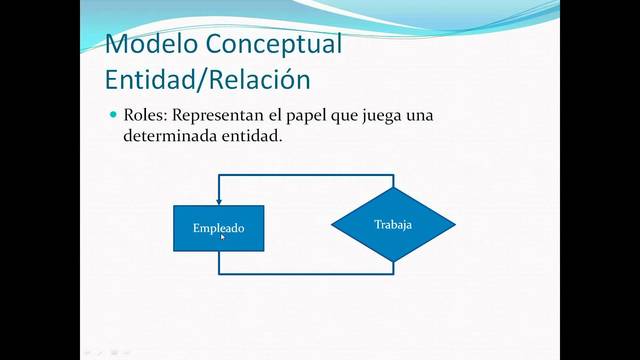 Modelo Conceptual Entidad/Relación

Roles: Representan el papel que juega una determinada entidad.

Empleado

Trabaja